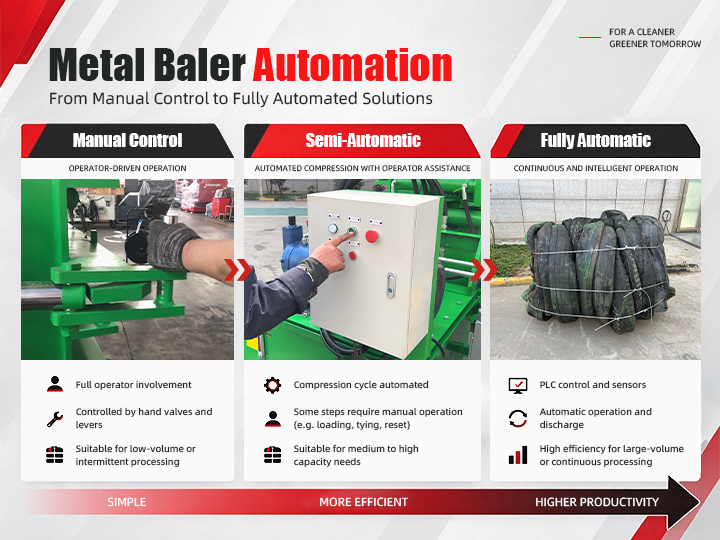 FOR A CLEANER
GREENER TOMORROW

Metal Baler Automation

From Manual Control to Fully Automated Solutions

Manual Control

OPERATOR-DRIVEN OPERATION

Full operator involvement

Controlled by hand valves and levers

Suitable for low-volume or intermittent processing

Semi-Automatic

AUTOMATED COMPRESSION WITH OPERATOR ASSISTANCE

Compression cycle automated

Some steps require manual operation (e.g. loading, tying, reset)

Suitable for medium to high capacity needs

Fully Automatic

CONTINUOUS AND INTELLIGENT OPERATION

PLC control and sensors

Automatic operation and discharge

High efficiency for large-volume or continuous processing

SIMPLE

MORE EFFICIENT

HIGHER PRODUCTIVITY